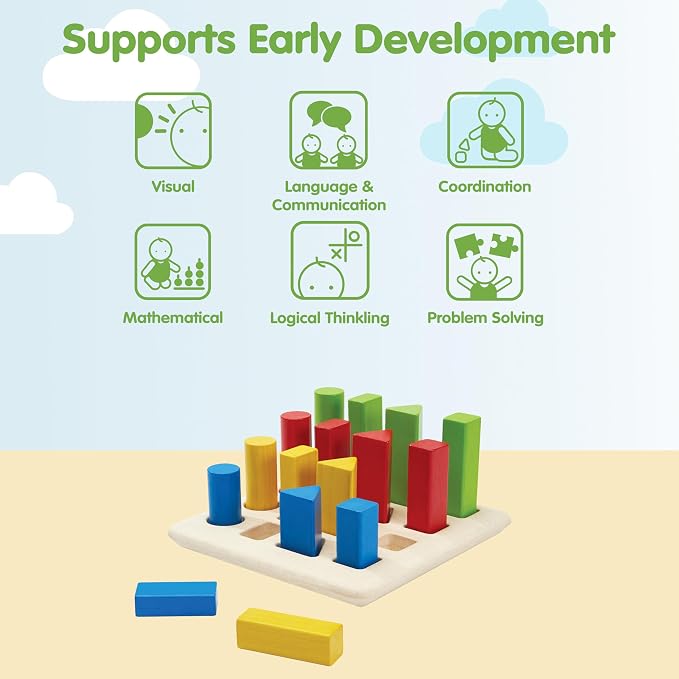 Supports Early Development

Visual

Language & Communication

Coordination

Mathematical

Logical Thinkling

Problem Solving